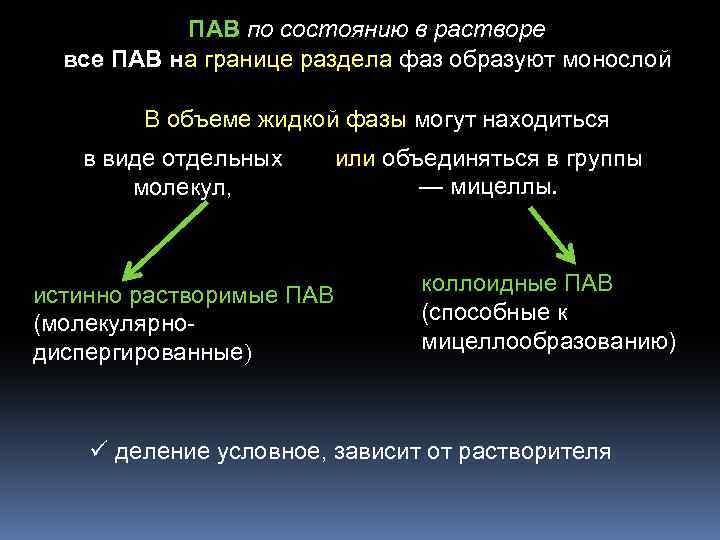 ПАВ по состоянию в растворе
все ПАВ на границе раздела фаз образуют монослой

В объеме жидкой фазы могут находиться

в виде отдельных молекул,

или объединяться в группы — мицеллы.

истинно растворимые ПАВ (молекулярно-диспергированные)

коллоидные ПАВ (способные к мицеллообразованию)

✓ деление условное, зависит от растворителя